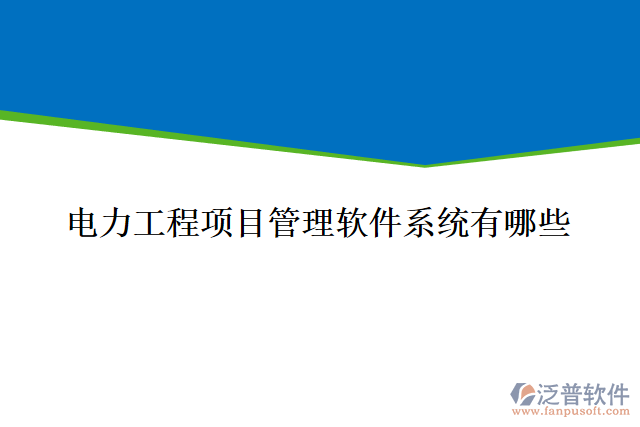 电力工程项目管理软件系统有哪些

泛普软件
www.fanpusoft.com